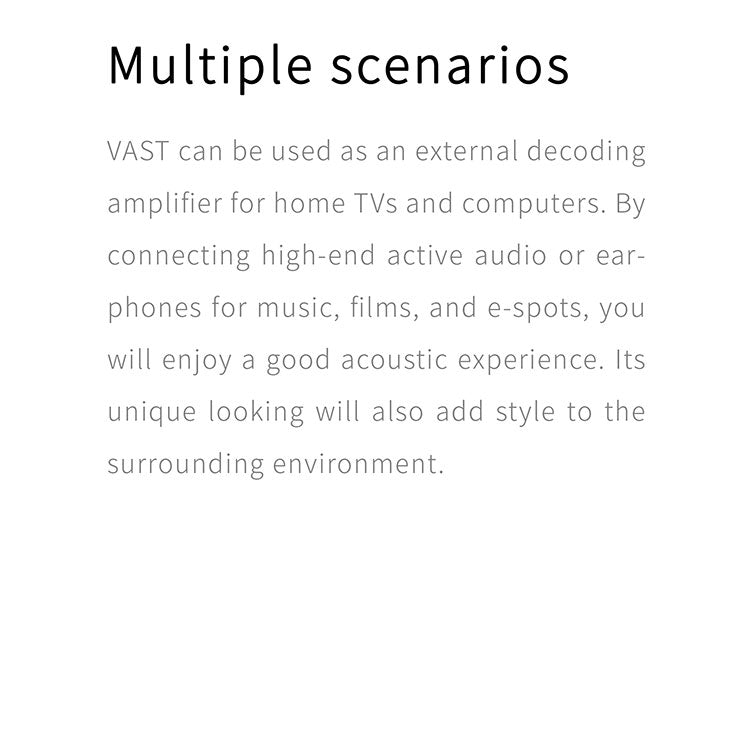 Multiple scenarios

VAST can be used as an external decoding amplifier for home TVs and computers. By connecting high-end active audio or earphones for music, films, and e-spots, you will enjoy a good acoustic experience. Its unique looking will also add style to the surrounding environment.